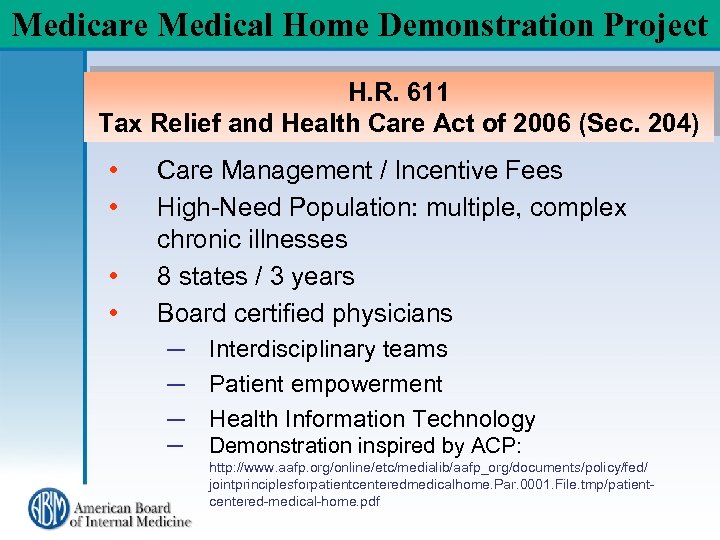 Medicare Medical Home Demonstration Project

H.R. 611
Tax Relief and Health Care Act of 2006 (Sec. 204)

• Care Management / Incentive Fees
• High-Need Population: multiple, complex chronic illnesses
• 8 states / 3 years
• Board certified physicians
– Interdisciplinary teams
– Patient empowerment
– Health Information Technology
– Demonstration inspired by ACP:
http://www.aafp.org/online/etc/medialib/aafp_org/documents/policy/fed/jointprinciplesforpatientcenteredmedicalhome.Par.0001.File.tmp/patient-centered-medical-home.pdf

ABIM American Board of Internal Medicine